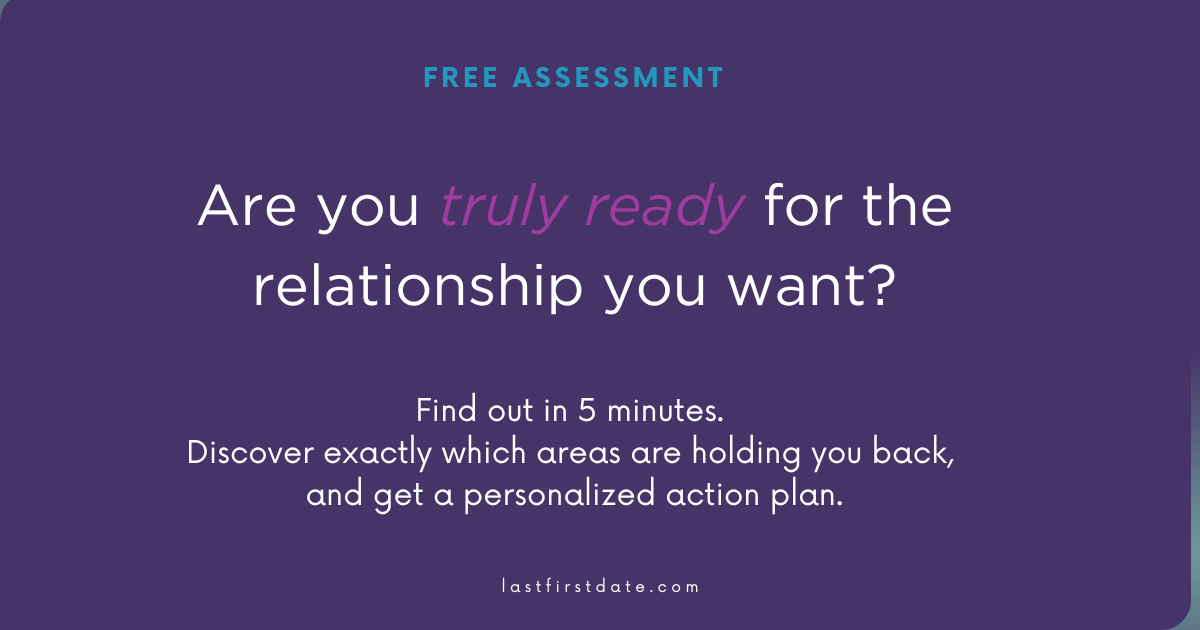 FREE ASSESSMENT

Are you truly ready for the relationship you want?

Find out in 5 minutes.
Discover exactly which areas are holding you back, and get a personalized action plan.

lastfirstdate.com